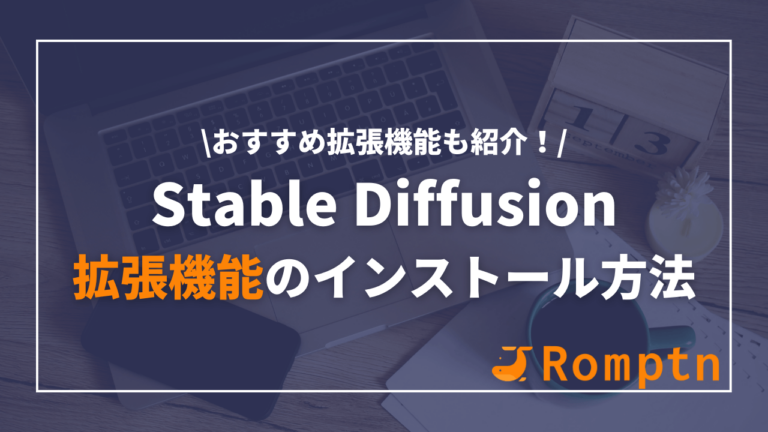 \おすすめ拡張機能も紹介！/

Stable Diffusion

拡張機能のインストール方法

Romptn